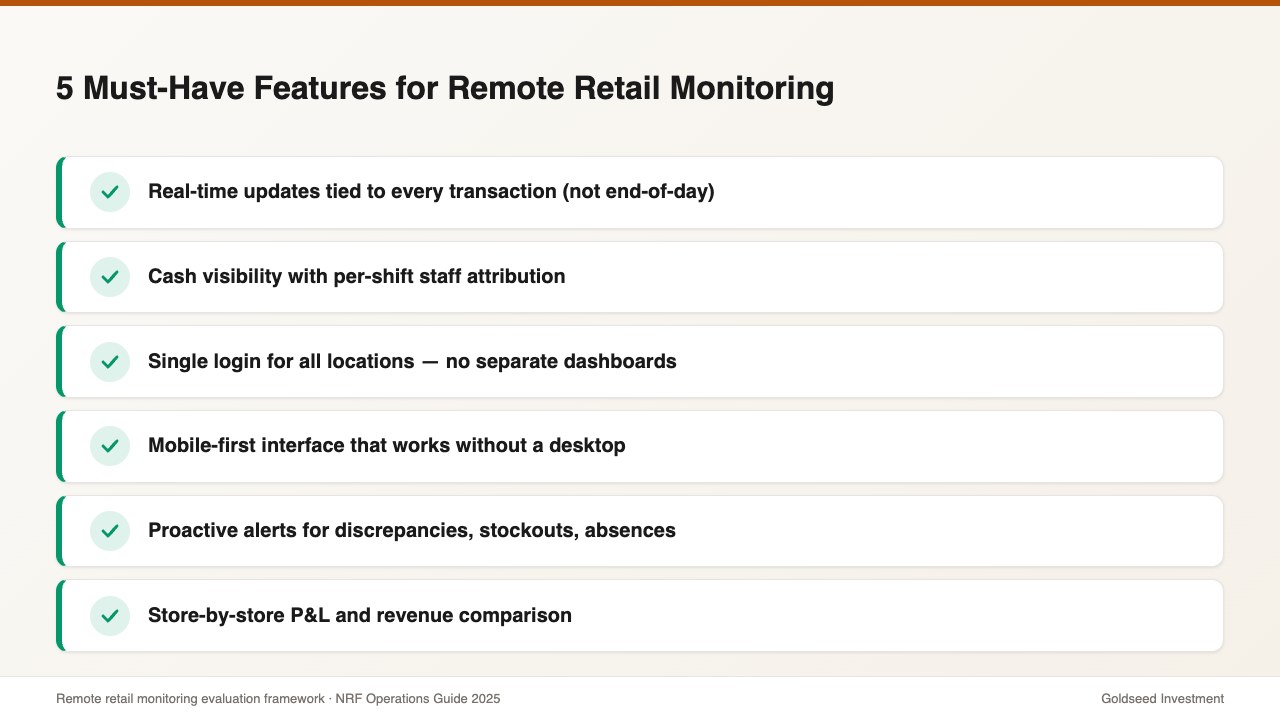 5 Must-Have Features for Remote Retail Monitoring

Real-time updates tied to every transaction (not end-of-day)

Cash visibility with per-shift staff attribution

Single login for all locations — no separate dashboards

Mobile-first interface that works without a desktop

Proactive alerts for discrepancies, stockouts, absences

Store-by-store P&L and revenue comparison

Remote retail monitoring evaluation framework · NRF Operations Guide 2025

Goldseed Investment